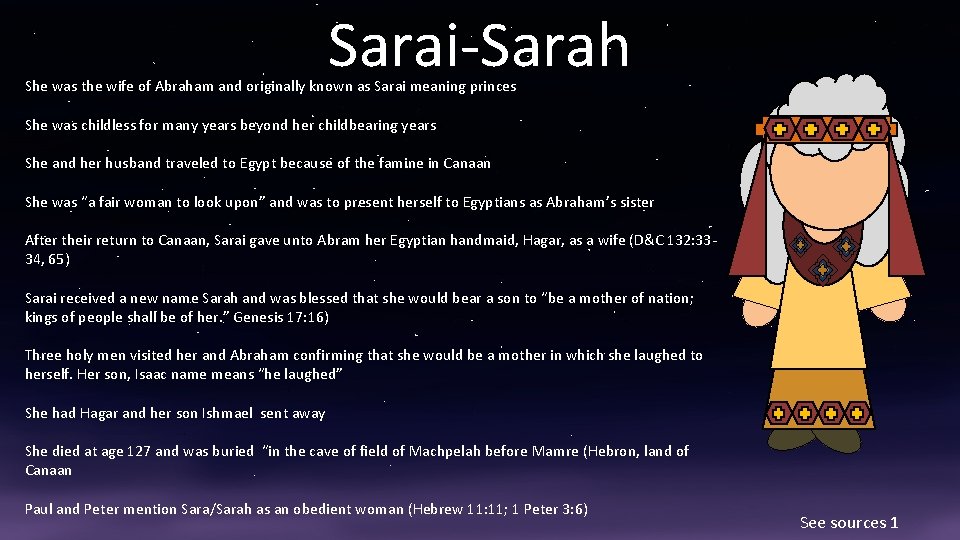 Sarai-Sarah

She was the wife of Abraham and originally known as Sarai meaning princes

She was childless for many years beyond her childbearing years

She and her husband traveled to Egypt because of the famine in Canaan

She was "a fair woman to look upon" and was to present herself to Egyptians as Abraham's sister

After their return to Canaan, Sarai gave unto Abram her Egyptian handmaid, Hagar, as a wife (D&C 132:33-34, 65)

Sarai received a new name Sarah and was blessed that she would bear a son to "be a mother of nation; kings of people shall be of her." Genesis 17:16)

Three holy men visited her and Abraham confirming that she would be a mother in which she laughed to herself. Her son, Isaac name means "he laughed"

She had Hagar and her son Ishmael sent away

She died at age 127 and was buried "in the cave of field of Machpelah before Mamre (Hebron, land of Canaan

Paul and Peter mention Sara/Sarah as an obedient woman (Hebrew 11:11; 1 Peter 3:6)

See sources 1